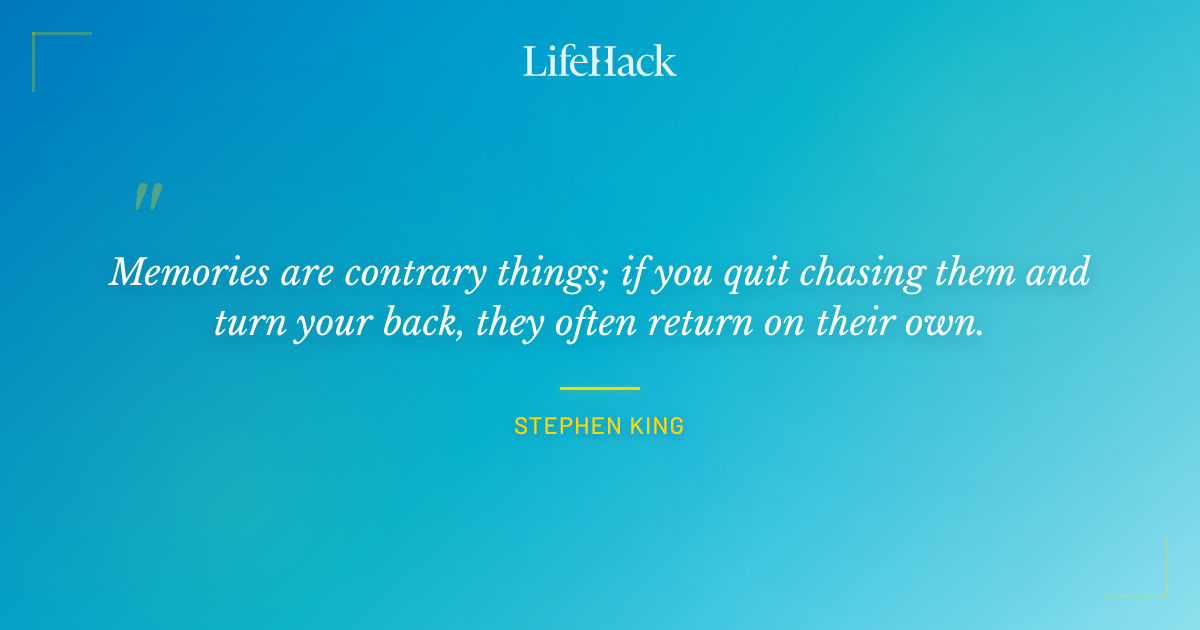 LifeHack

"

Memories are contrary things; if you quit chasing them and turn your back, they often return on their own.

STEPHEN KING